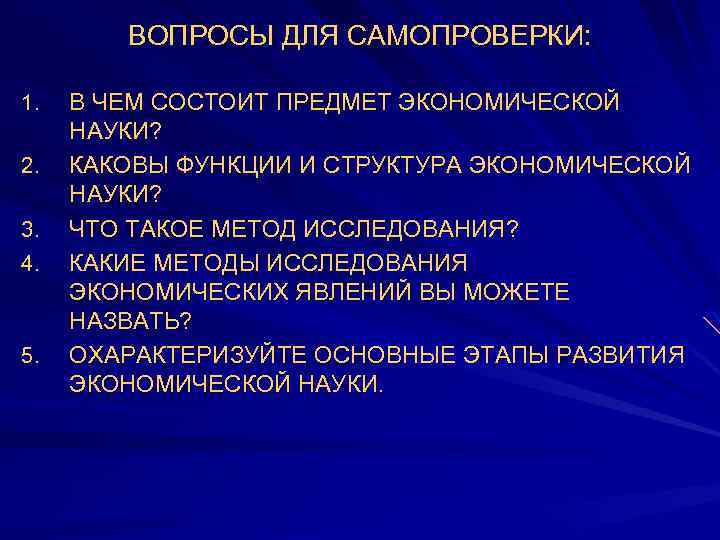 ВОПРОСЫ ДЛЯ САМОПРОВЕРКИ:

1. В ЧЕМ СОСТОИТ ПРЕДМЕТ ЭКОНОМИЧЕСКОЙ НАУКИ?
2. КАКОВЫ ФУНКЦИИ И СТРУКТУРА ЭКОНОМИЧЕСКОЙ НАУКИ?
3. ЧТО ТАКОЕ МЕТОД ИССЛЕДОВАНИЯ?
4. КАКИЕ МЕТОДЫ ИССЛЕДОВАНИЯ ЭКОНОМИЧЕСКИХ ЯВЛЕНИЙ ВЫ МОЖЕТЕ НАЗВАТЬ?
5. ОХАРАКТЕРИЗУЙТЕ ОСНОВНЫЕ ЭТАПЫ РАЗВИТИЯ ЭКОНОМИЧЕСКОЙ НАУКИ.